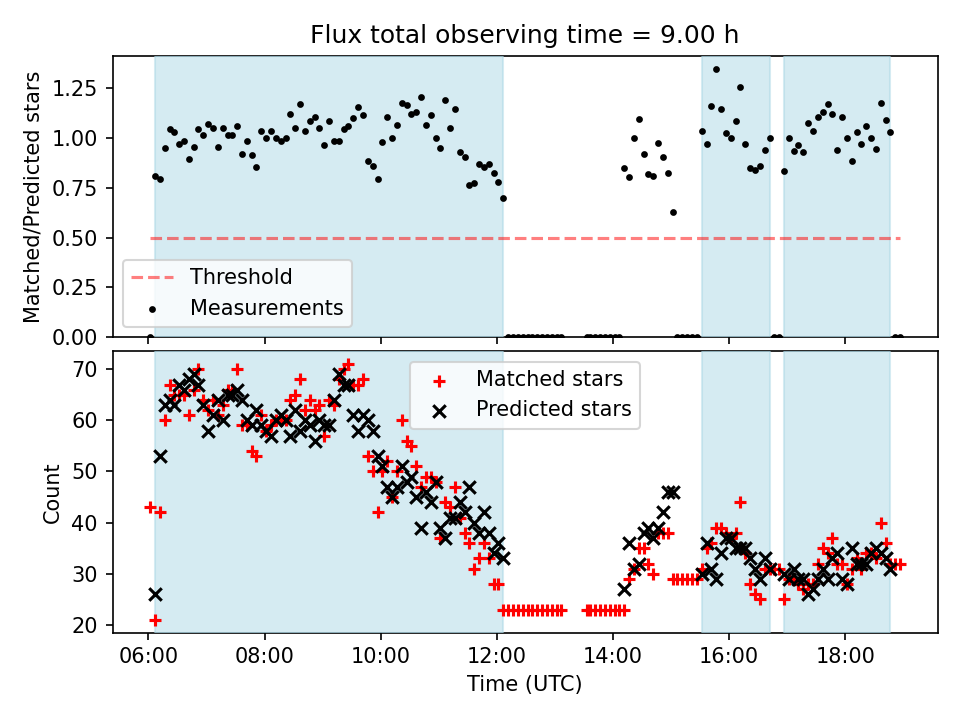 Flux total observing time = 9.00 h

Matched/Predicted stars

1.25
1.00
0.75
0.50
0.25
0.00

Threshold
Measurements

Count

70
60
50
40
30
20

Matched stars
Predicted stars

06:00
08:00
10:00
12:00
14:00
16:00
18:00

Time (UTC)